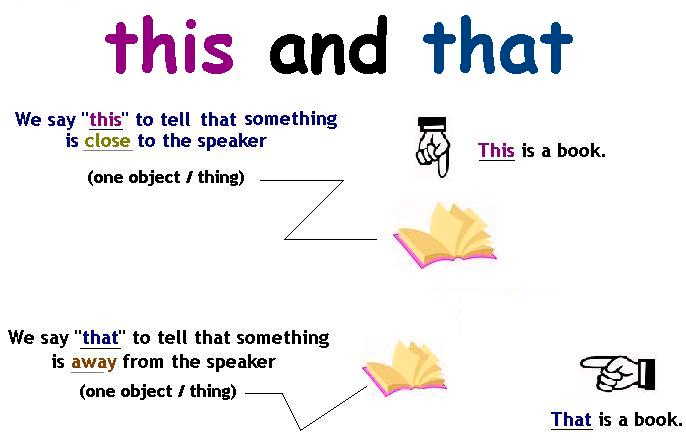 this and that

We say "this" to tell that something is close to the speaker

(one object / thing)

This is a book.

We say "that" to tell that something is away from the speaker

(one object / thing)

That is a book.